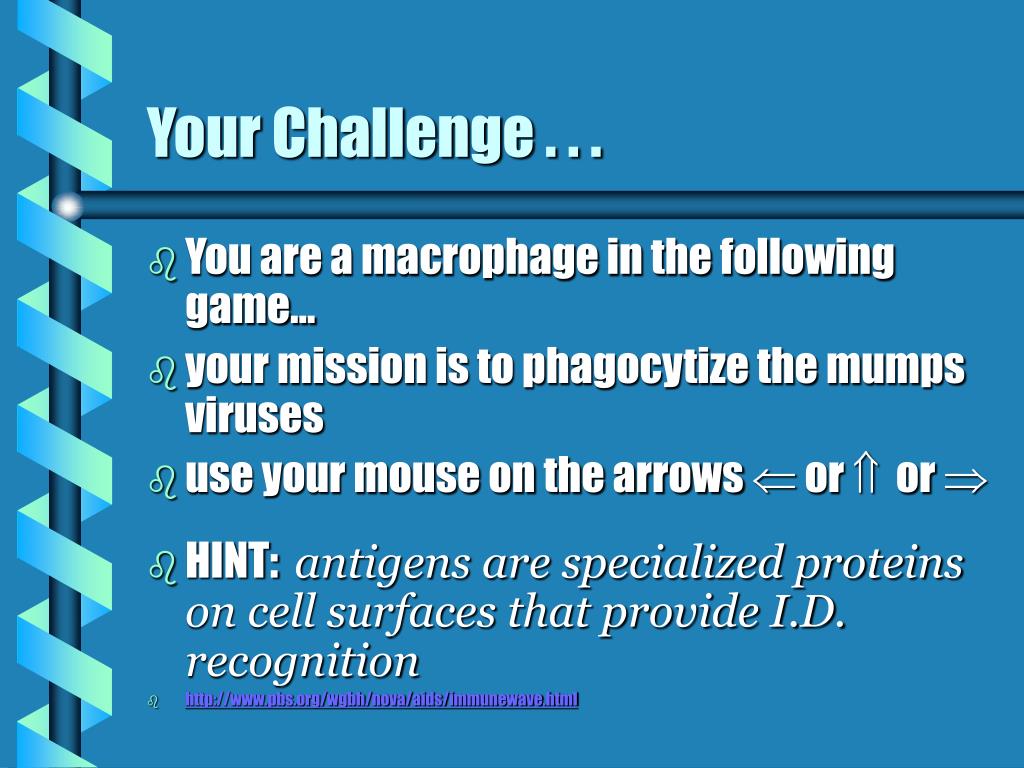 Your Challenge . . .

You are a macrophage in the following game...

your mission is to phagocytize the mumps viruses

use your mouse on the arrows $\Leftarrow$ or $\Uparrow$ or $\Rightarrow$

HINT: antigens are specialized proteins on cell surfaces that provide I.D. recognition

http://www.pbs.org/wgbh/nova/aids/immunewave.html